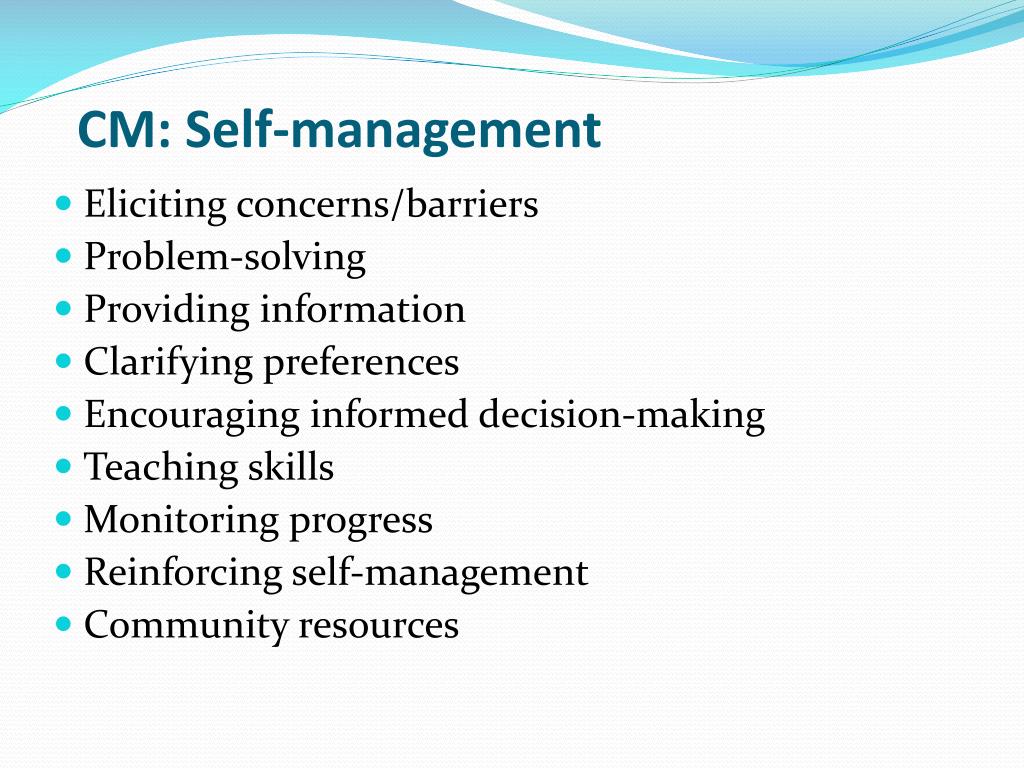 CM: Self-management

- Eliciting concerns/barriers
- Problem-solving
- Providing information
- Clarifying preferences
- Encouraging informed decision-making
- Teaching skills
- Monitoring progress
- Reinforcing self-management
- Community resources